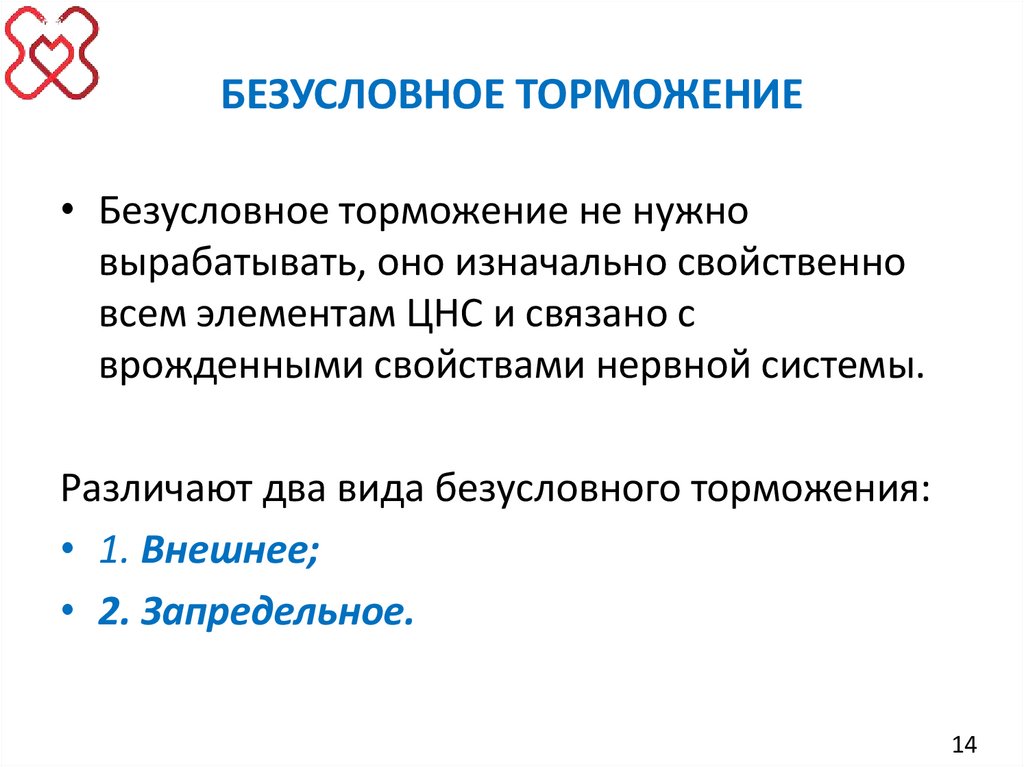 БЕЗУСЛОВНОЕ ТОРМОЖЕНИЕ

• Безусловное торможение не нужно вырабатывать, оно изначально свойственно всем элементам ЦНС и связано с врожденными свойствами нервной системы.

Различают два вида безусловного торможения:

• 1. Внешнее;

• 2. Запредельное.

14